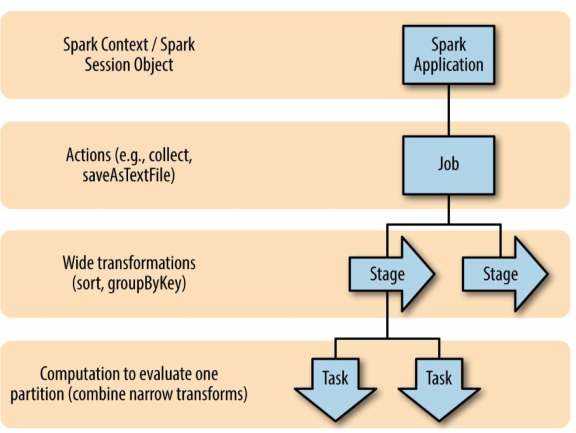 Spark Context / Spark Session Object

Spark Application

Actions (e.g., collect, saveAsTextFile)

Job

Wide transformations (sort, groupByKey)

Stage

Stage

Computation to evaluate one partition (combine narrow transforms)

Task

Task